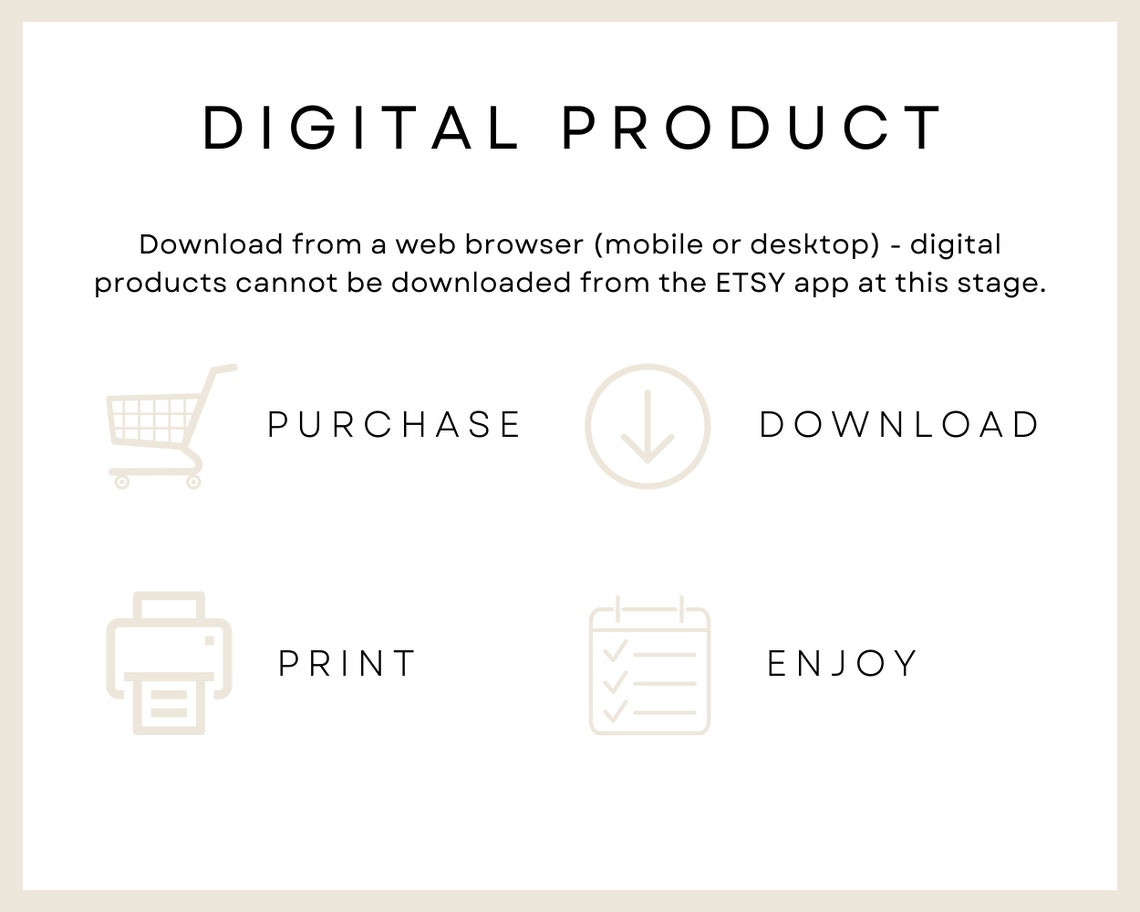 DIGITAL PRODUCT

Download from a web browser (mobile or desktop) - digital products cannot be downloaded from the ETSY app at this stage.

PURCHASE

DOWNLOAD

PRINT

ENJOY